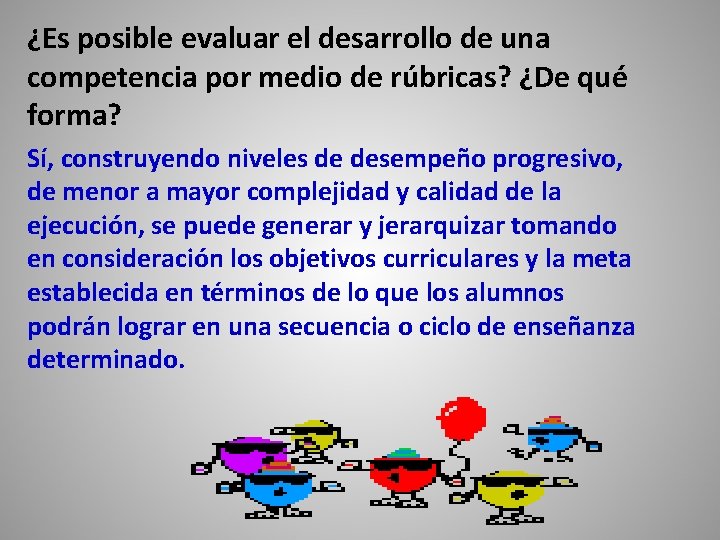 ¿Es posible evaluar el desarrollo de una competencia por medio de rúbricas? ¿De qué forma?

Sí, construyendo niveles de desempeño progresivo, de menor a mayor complejidad y calidad de la ejecución, se puede generar y jerarquizar tomando en consideración los objetivos curriculares y la meta establecida en términos de lo que los alumnos podrán lograr en una secuencia o ciclo de enseñanza determinado.